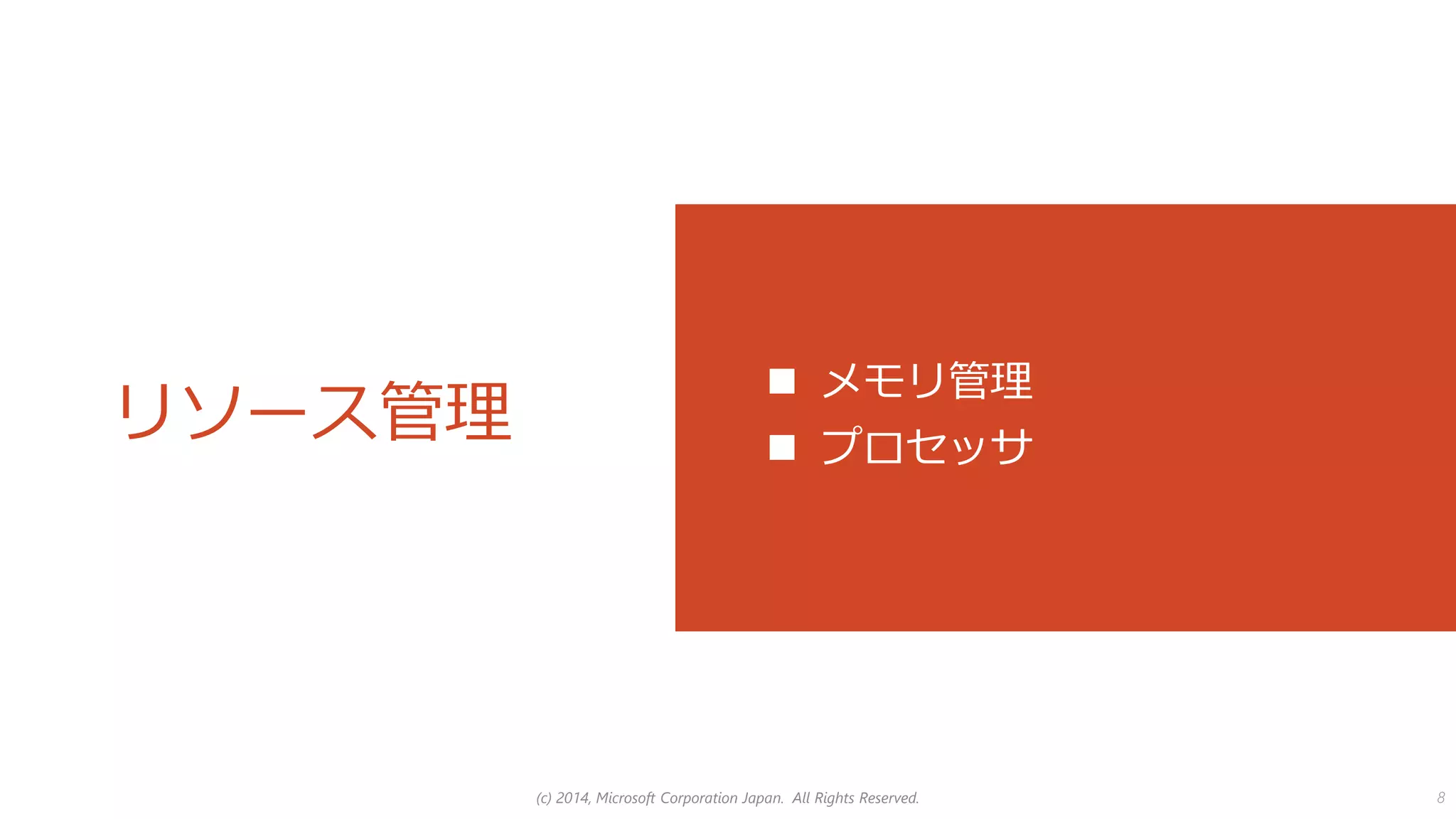 リソース管理

■ メモリ管理
■ プロセッサ

(c) 2014, Microsoft Corporation Japan. All Rights Reserved.

8